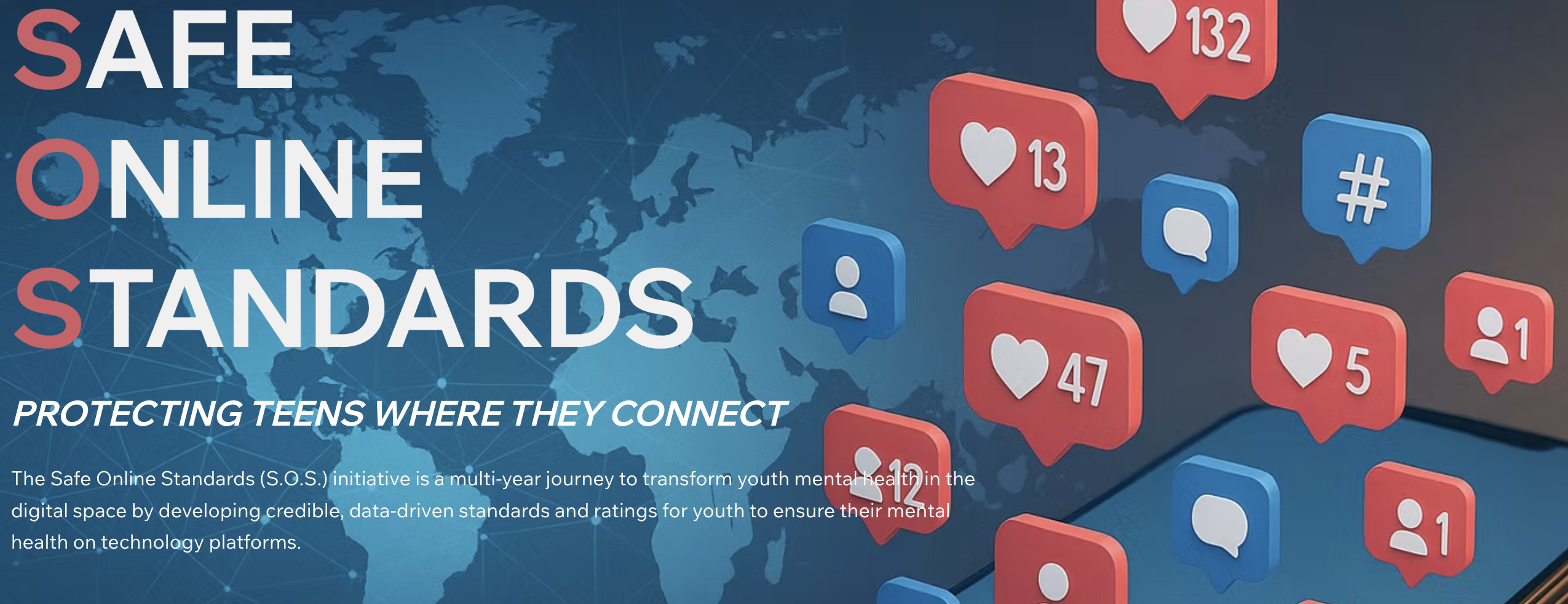 SAFE
ONLINE
STANDARDS

PROTECTING TEENS WHERE THEY CONNECT

The Safe Online Standards (S.O.S.) initiative is a multi-year journey to transform youth mental health in the digital space by developing credible, data-driven standards and ratings for youth to ensure their mental health on technology platforms.

132
13
#
47
5
1
12
1